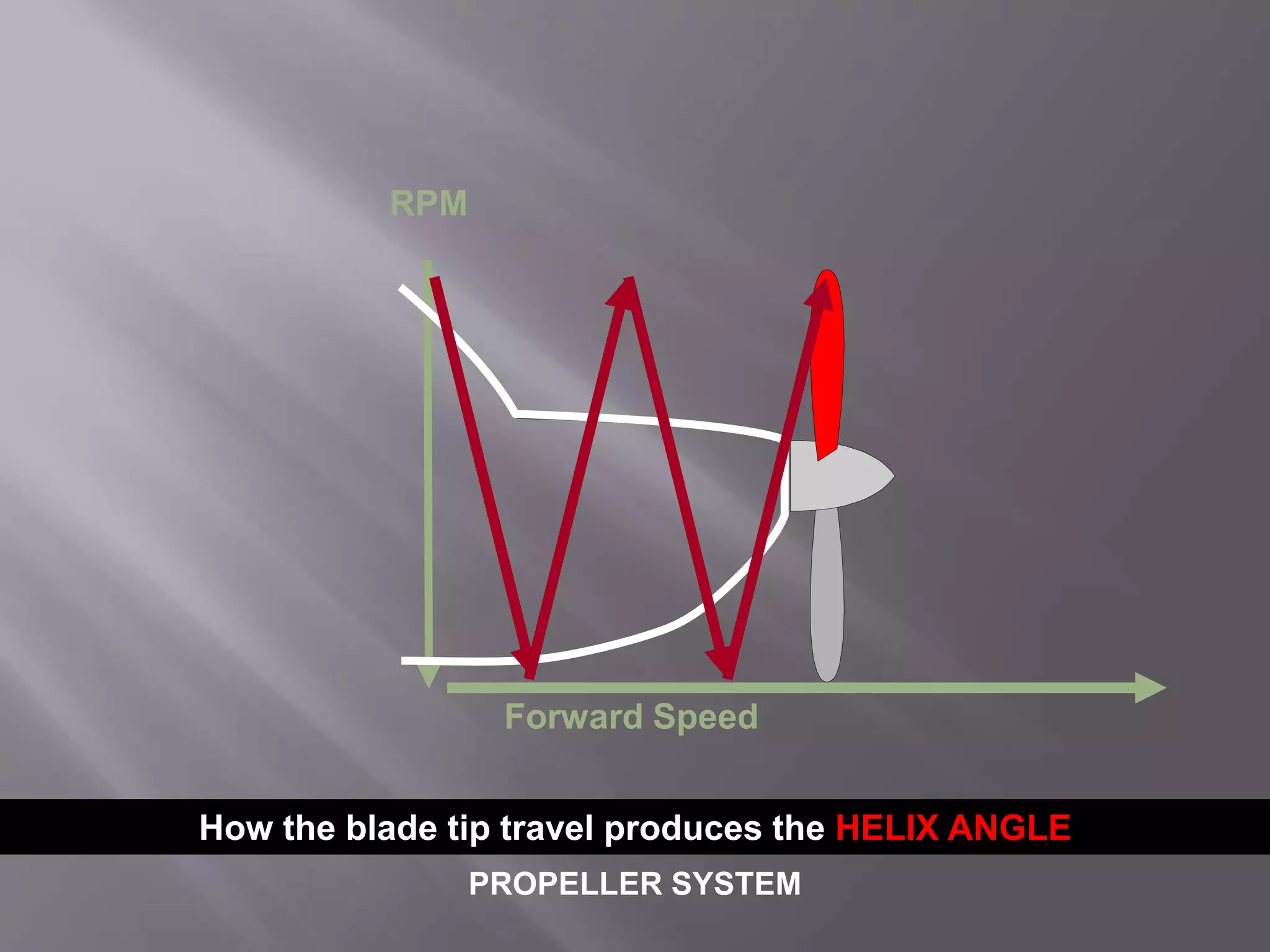 RPM

Forward Speed

How the blade tip travel produces the HELIX ANGLE

PROPELLER SYSTEM